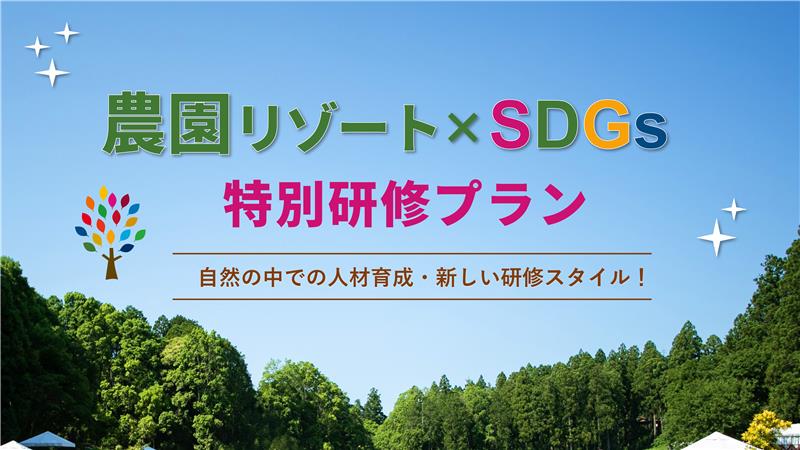 農園リゾート×SDGs
特別研修プラン

自然の中での人材育成・新しい研修スタイル！